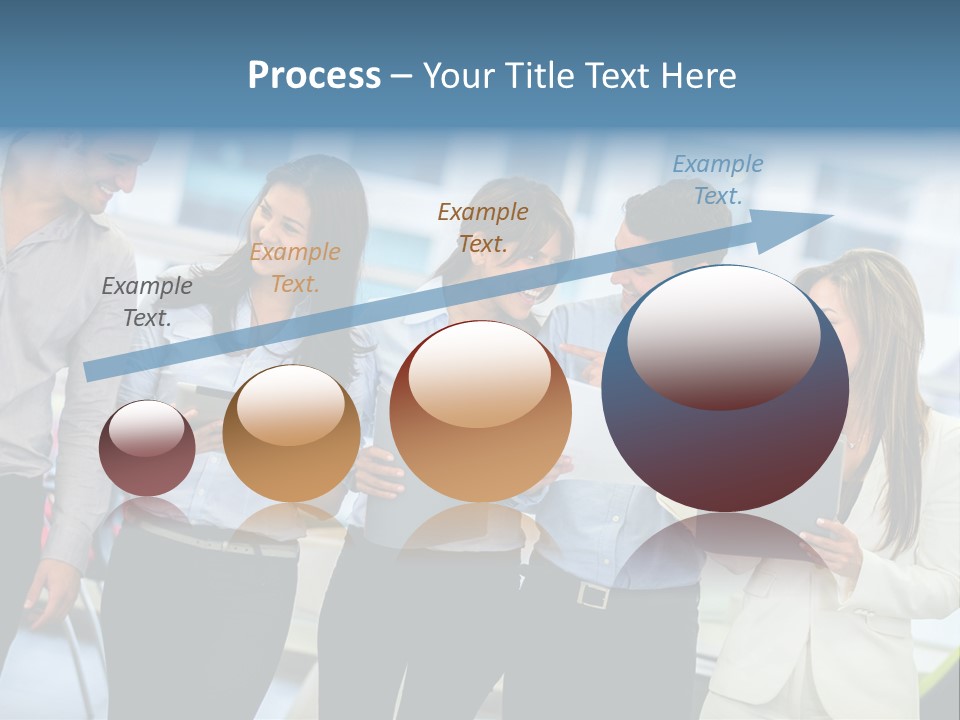 Process – Your Title Text Here

Example Text.

Example Text.

Example Text.

Example Text.